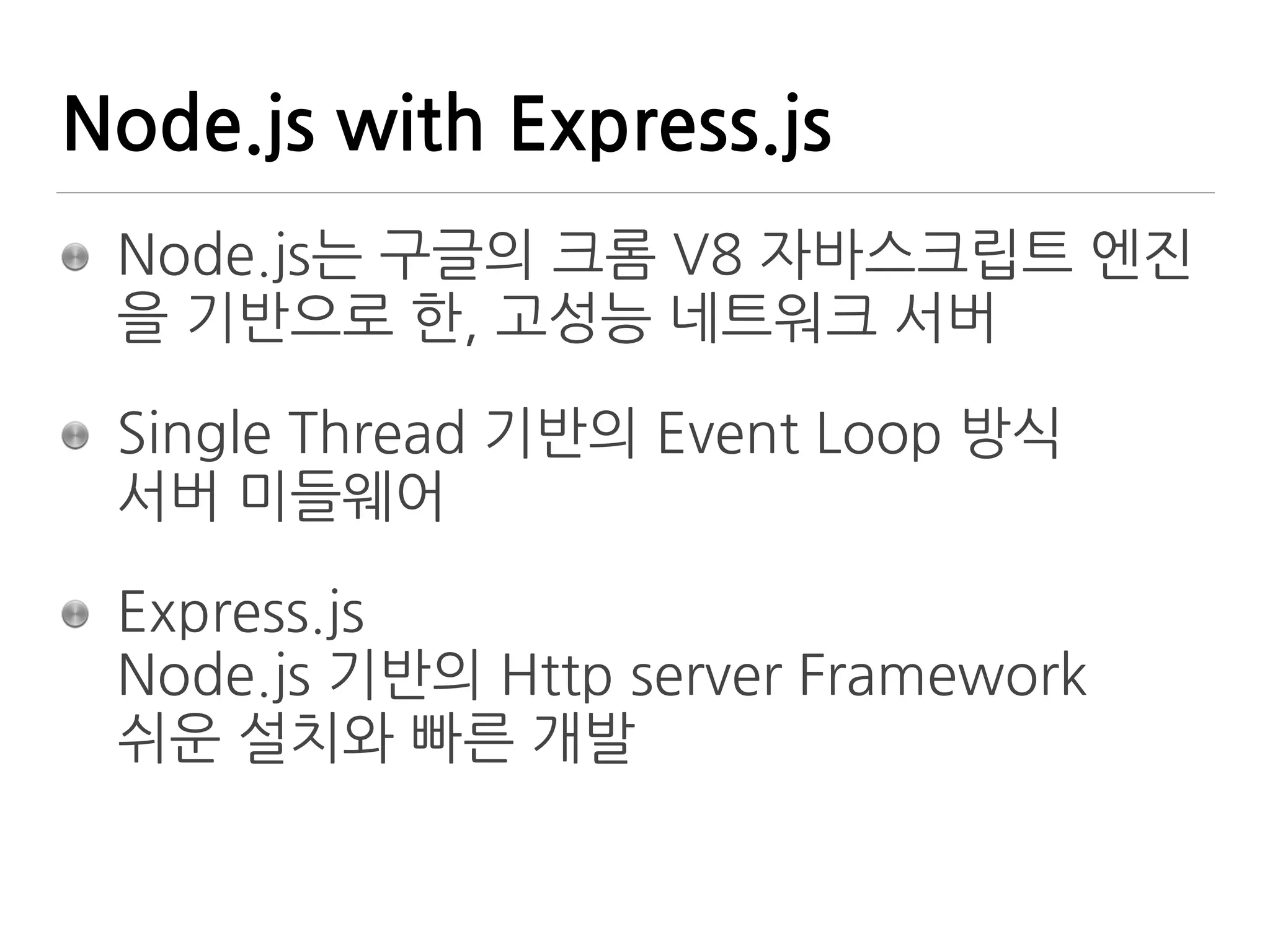 Node.js with Express.js

Node.js는 구글의 크롬 V8 자바스크립트 엔진을 기반으로 한, 고성능 네트워크 서버

Single Thread 기반의 Event Loop 방식 서버 미들웨어

Express.js
Node.js 기반의 Http server Framework
쉬운 설치와 빠른 개발